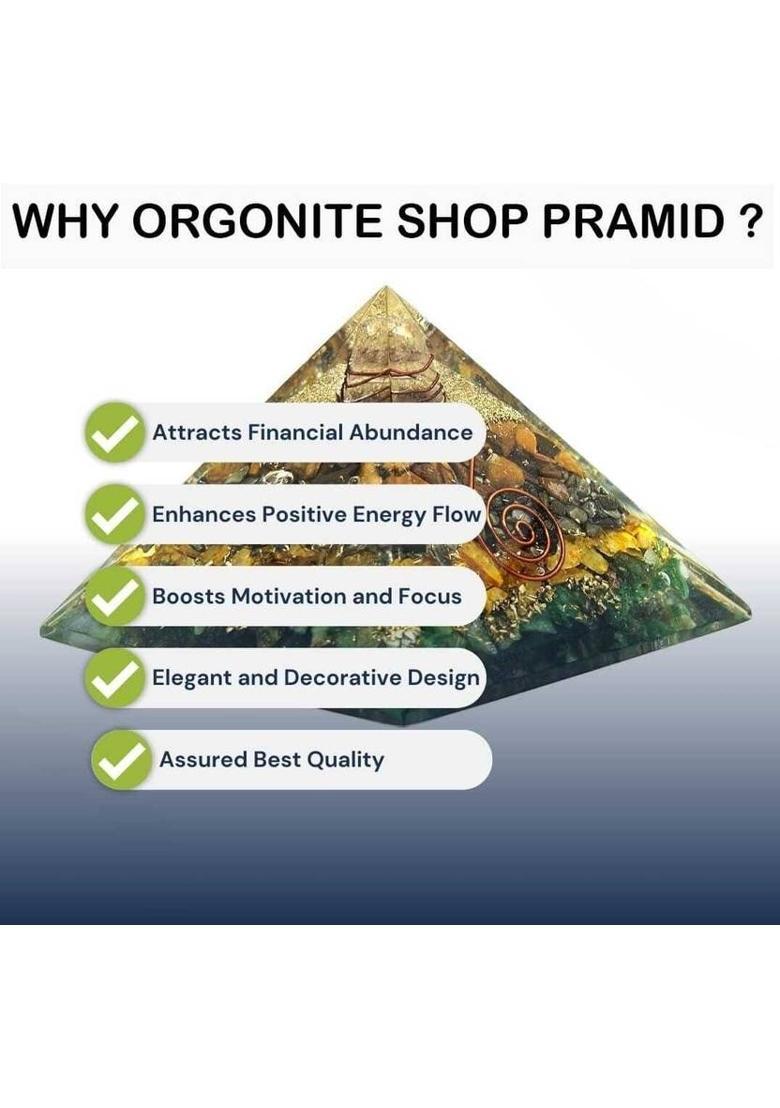 WHY ORGONITE SHOP PRAMID ?

Attracts Financial Abundance

Enhances Positive Energy Flow

Boosts Motivation and Focus

Elegant and Decorative Design

Assured Best Quality